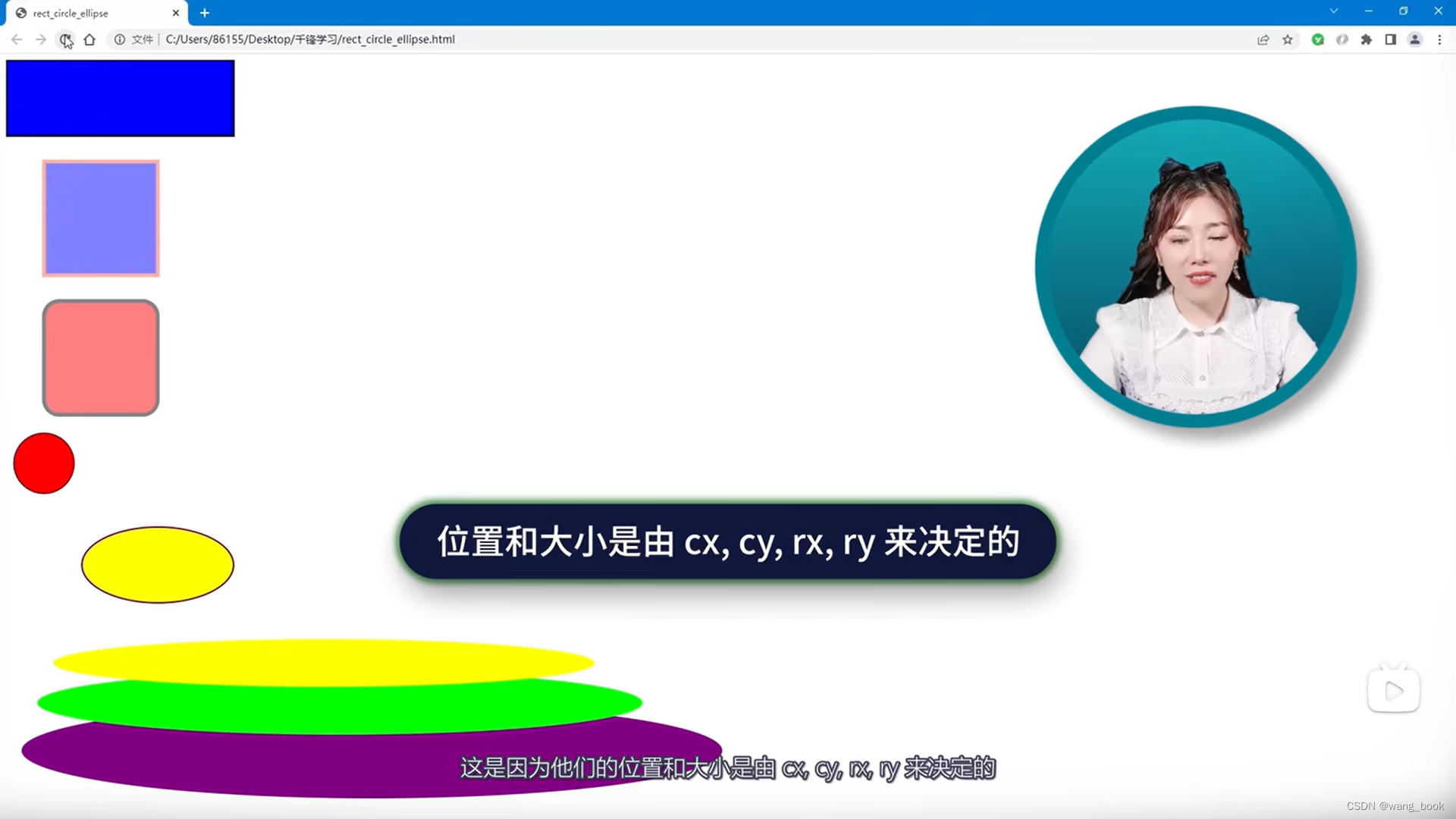 rect_circle_ellipse

文件 | C:/Users/86155/Desktop/千锋学习/rect_circle_ellipse.html

位置和大小是由 cx, cy, rx, ry 来决定的

这是因为他们的位置和大小是由 cx, cy, rx, ry 来决定的

CSDN @wang_book